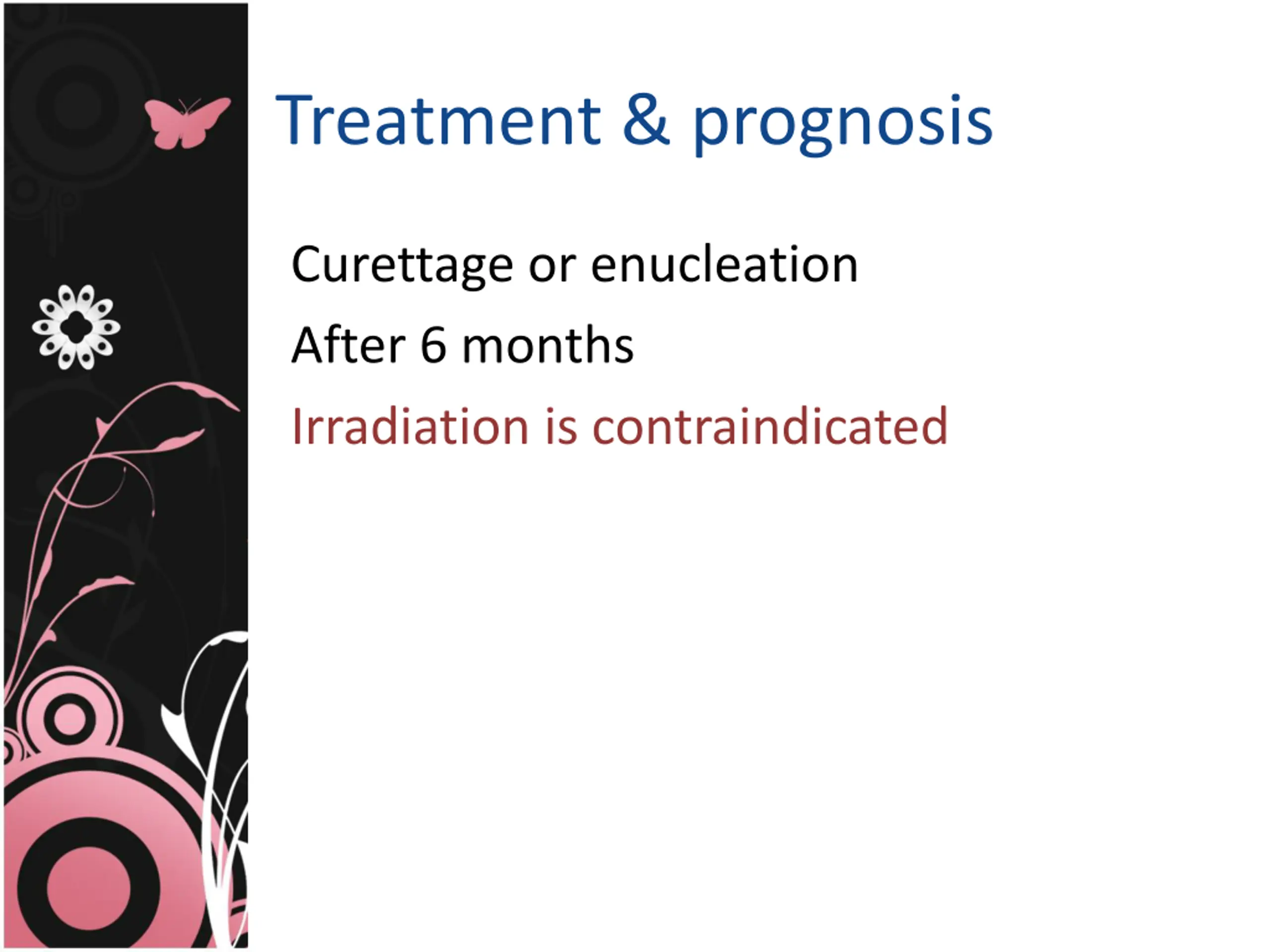 Treatment & prognosis

Curettage or enucleation

After 6 months

Irradiation is contraindicated